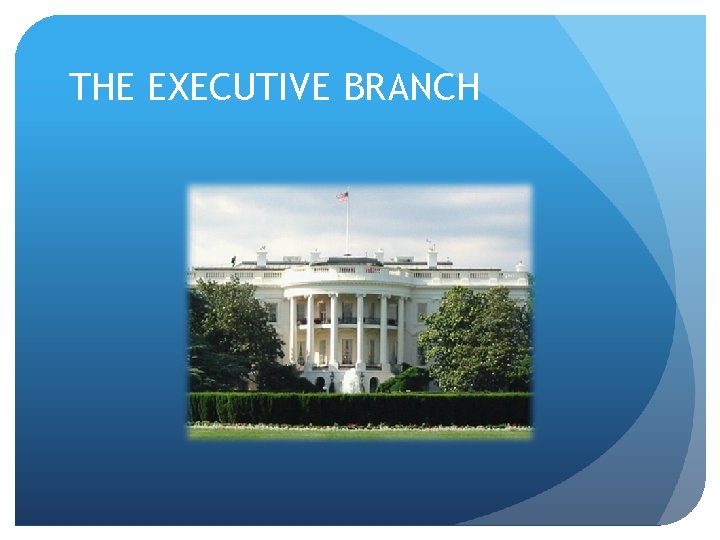 THE EXECUTIVE BRANCH